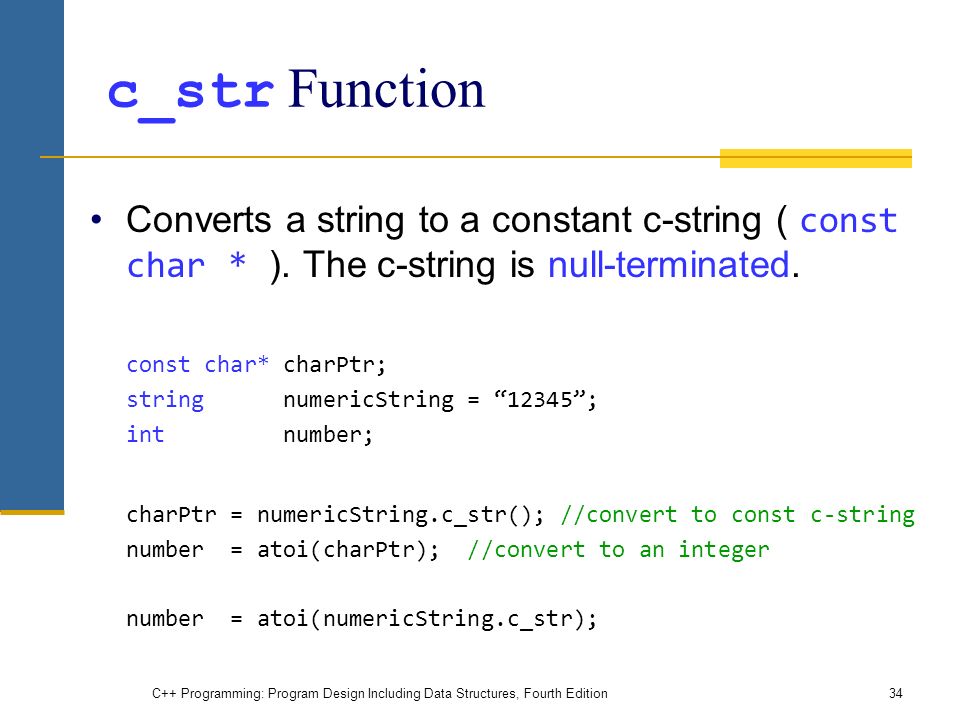 c_str Function

• Converts a string to a constant c-string ( const char * ). The c-string is null-terminated.

const char* charPtr;
string      numericString = “12345”;
int         number;

charPtr = numericString.c_str(); //convert to const c-string
number  = atoi(charPtr);  //convert to an integer

number  = atoi(numericString.c_str);

C++ Programming: Program Design Including Data Structures, Fourth Edition

34